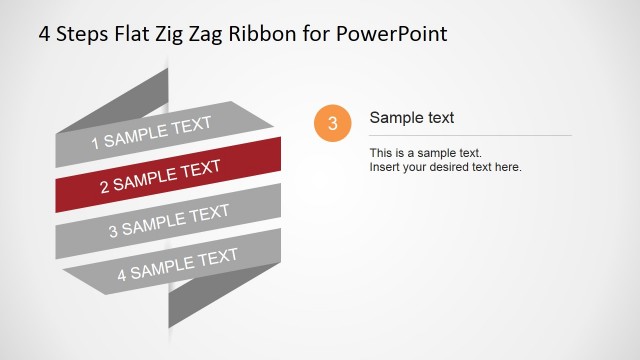 4 Steps Flat Zig Zag Ribbon for PowerPoint

1 SAMPLE TEXT

2 SAMPLE TEXT

3 SAMPLE TEXT

4 SAMPLE TEXT

3

Sample text

This is a sample text.
Insert your desired text here.